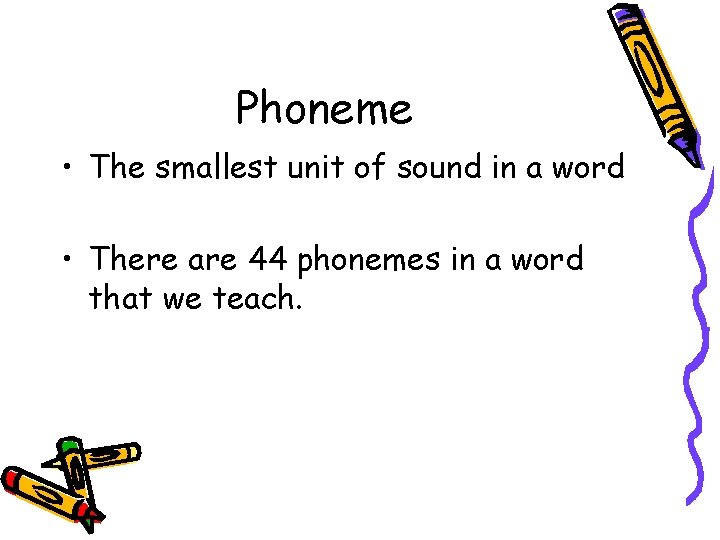 Phoneme

• The smallest unit of sound in a word

• There are 44 phonemes in a word that we teach.